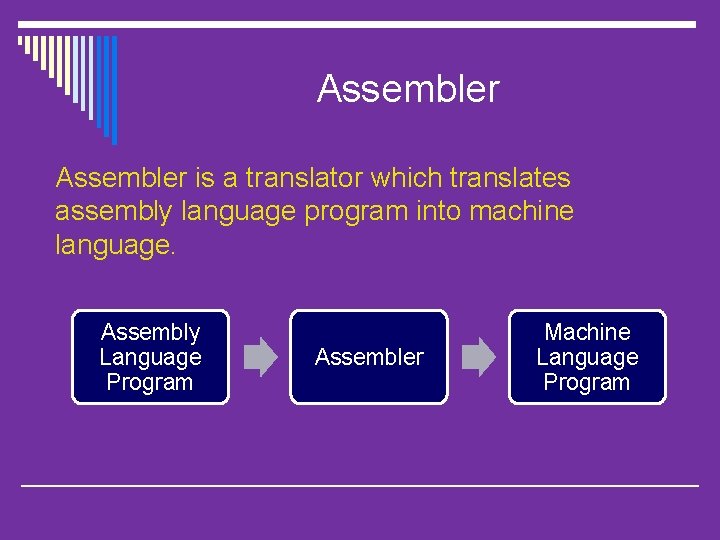 Assembler

Assembler is a translator which translates assembly language program into machine language.

Assembly Language Program

Assembler

Machine Language Program